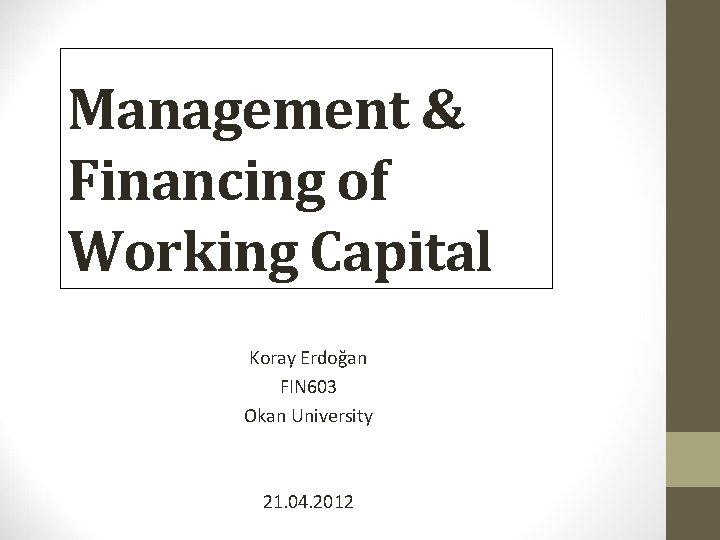 Management & Financing of Working Capital

Koray Erdoğan
FIN603
Okan University

21.04.2012